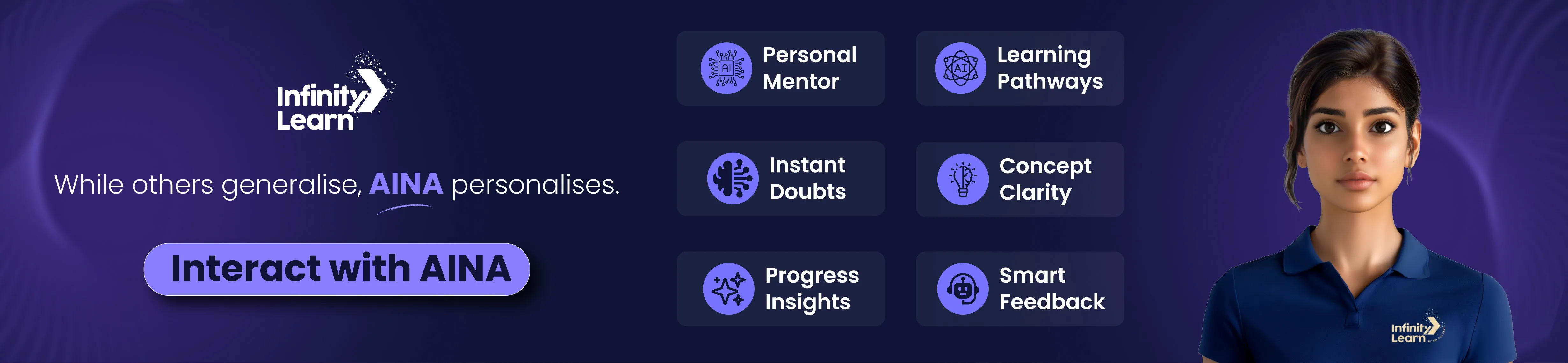 Infinity Learn

While others generalise, AINA personalises.

Interact with AINA

AI Personal Mentor

AI Learning Pathways

Instant Doubts

Concept Clarity

Progress Insights

Smart Feedback

Infinity Learn